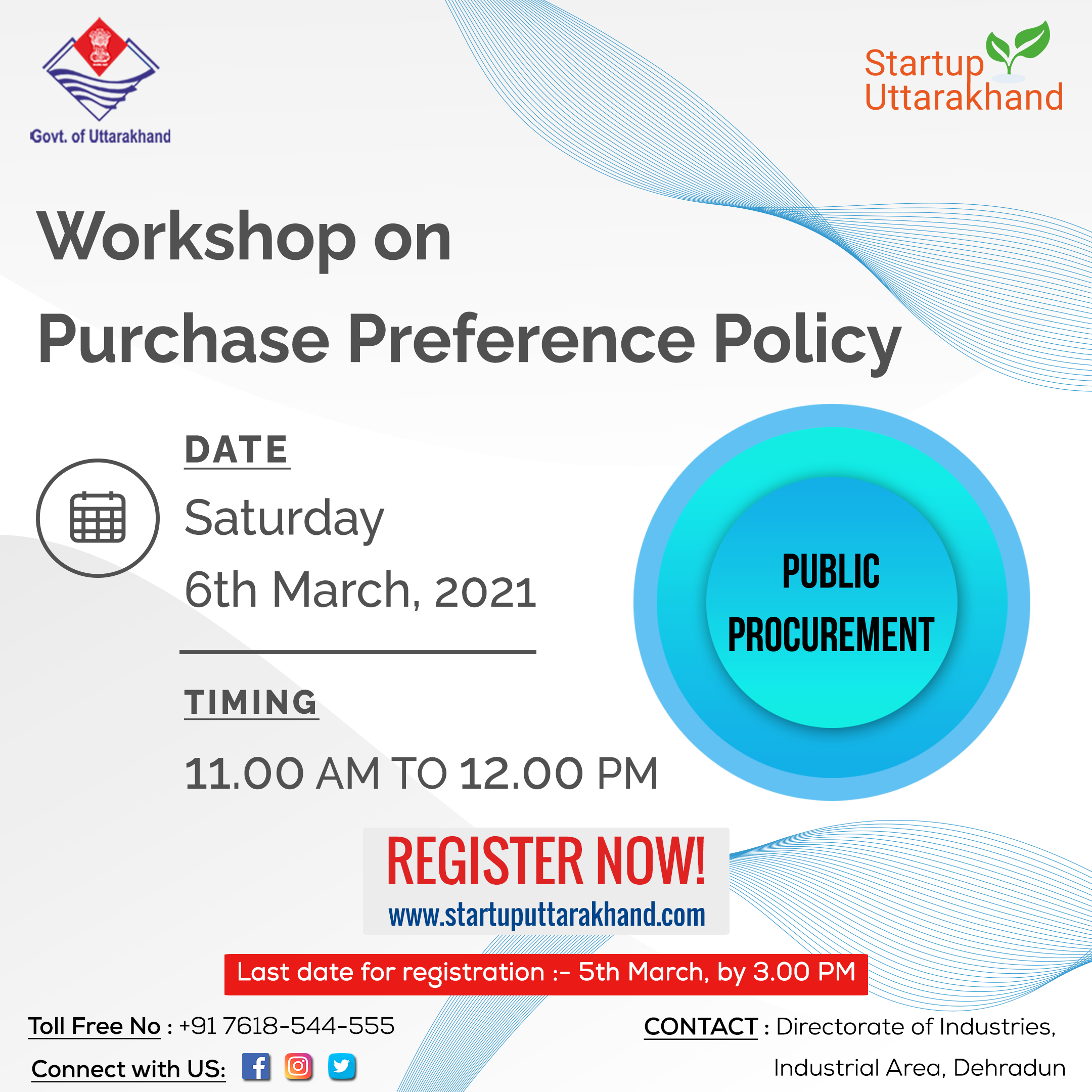 Govt. of Uttarakhand

Startup Uttarakhand

Workshop on Purchase Preference Policy

DATE

Saturday

6th March, 2021

TIMING

11.00 AM TO 12.00 PM

PUBLIC PROCUREMENT

REGISTER NOW!

www.startuputtarakhand.com

Last date for registration :- 5th March, by 3.00 PM

Toll Free No : +91 7618-544-555

Connect with US:

CONTACT : Directorate of Industries, Industrial Area, Dehradun